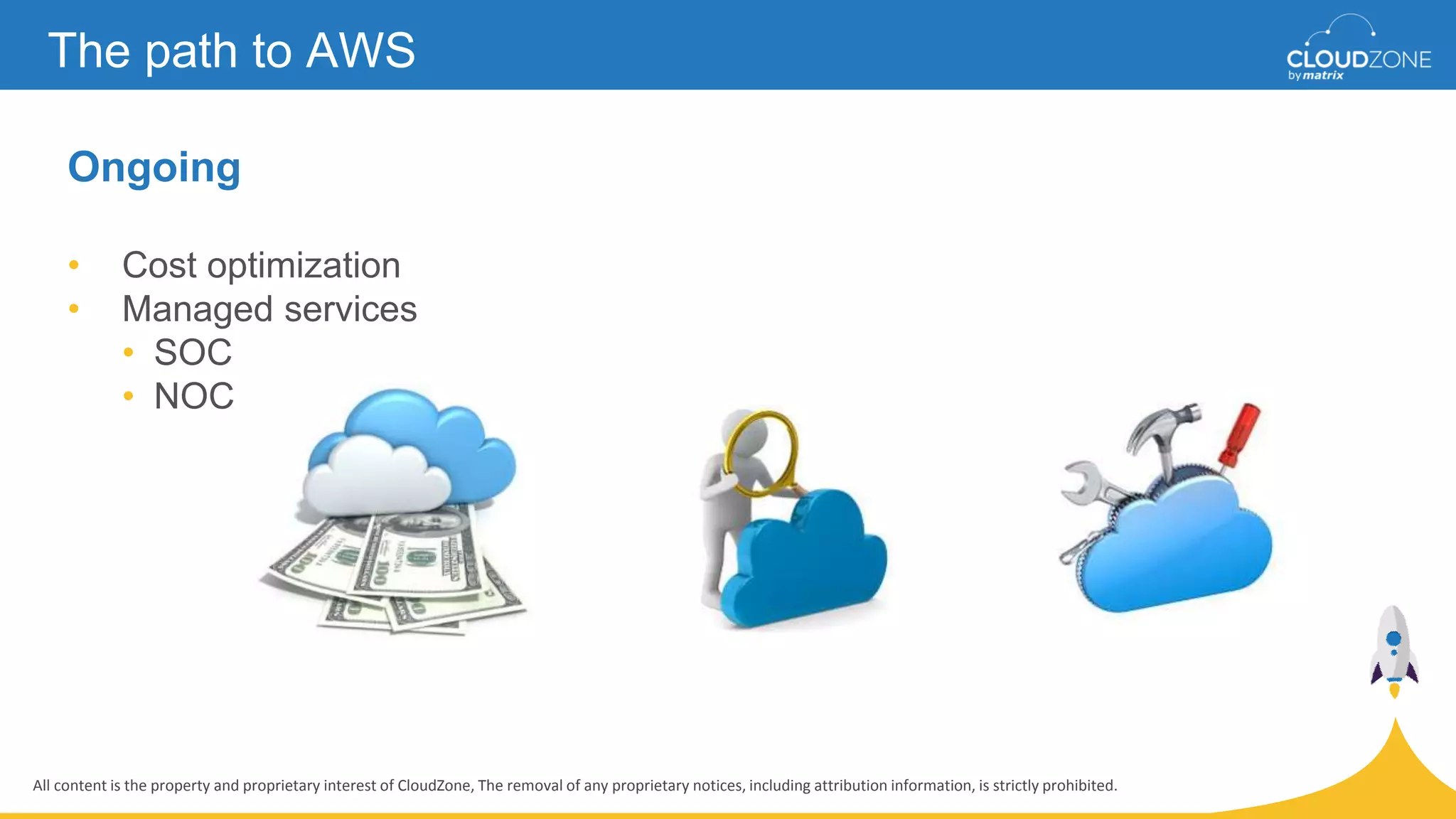 The path to AWS

CLOUDZONE
by matrix

Ongoing

• Cost optimization
• Managed services
  • SOC
  • NOC

All content is the property and proprietary interest of CloudZone, The removal of any proprietary notices, including attribution information, is strictly prohibited.